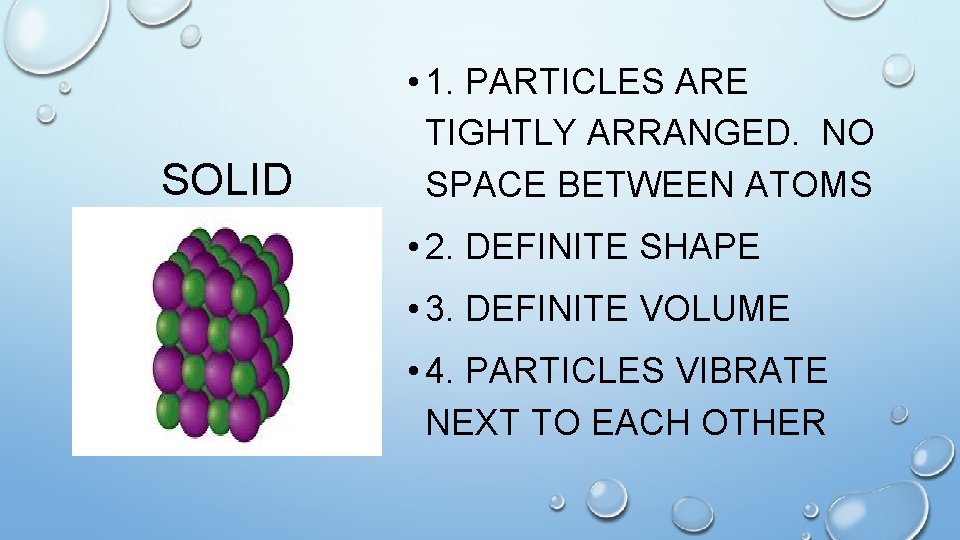 SOLID

• 1. PARTICLES ARE TIGHTLY ARRANGED. NO SPACE BETWEEN ATOMS

• 2. DEFINITE SHAPE

• 3. DEFINITE VOLUME

• 4. PARTICLES VIBRATE NEXT TO EACH OTHER